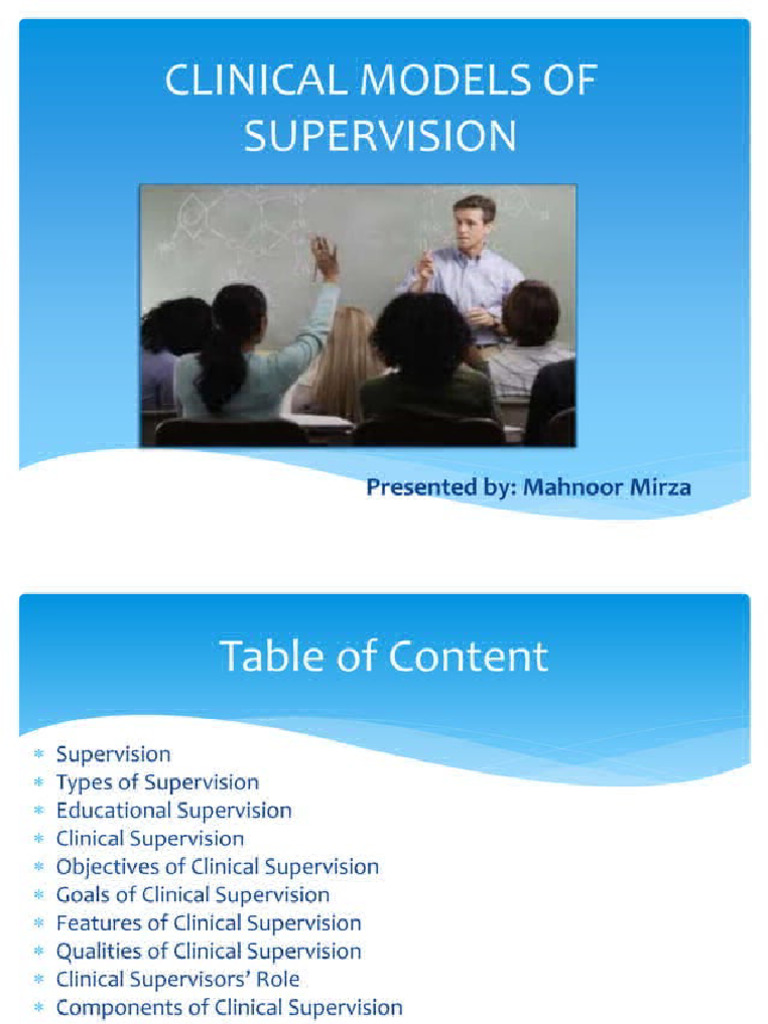 CLINICAL MODELS OF SUPERVISION

Presented by: Mahnoor Mirza

Table of Content

* Supervision
* Types of Supervision
* Educational Supervision
* Clinical Supervision
* Objectives of Clinical Supervision
* Goals of Clinical Supervision
* Features of Clinical Supervision
* Qualities of Clinical Supervision
* Clinical Supervisors' Role
* Components of Clinical Supervision